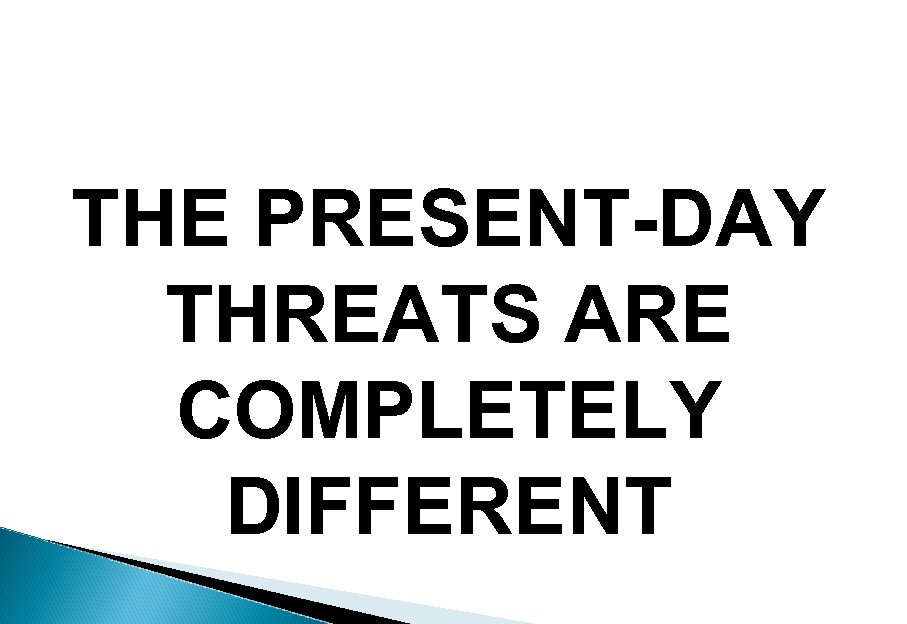 THE PRESENT-DAY THREATS ARE COMPLETELY DIFFERENT